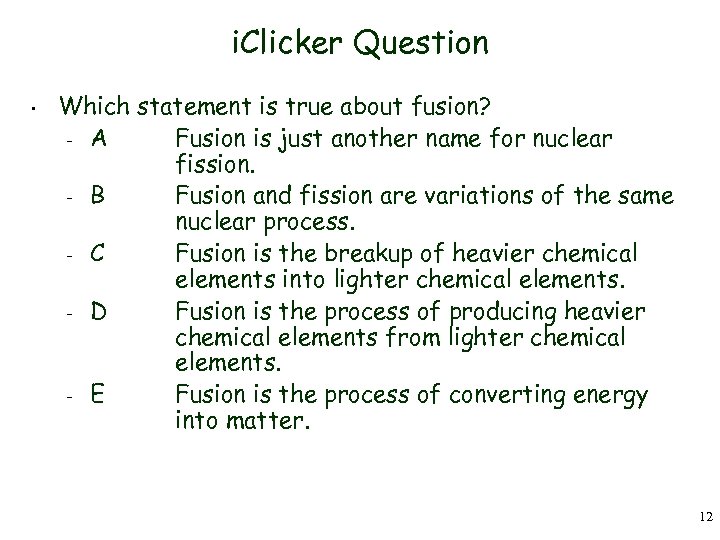 iClicker Question

• Which statement is true about fusion?
- A Fusion is just another name for nuclear fission.
- B Fusion and fission are variations of the same nuclear process.
- C Fusion is the breakup of heavier chemical elements into lighter chemical elements.
- D Fusion is the process of producing heavier chemical elements from lighter chemical elements.
- E Fusion is the process of converting energy into matter.

12